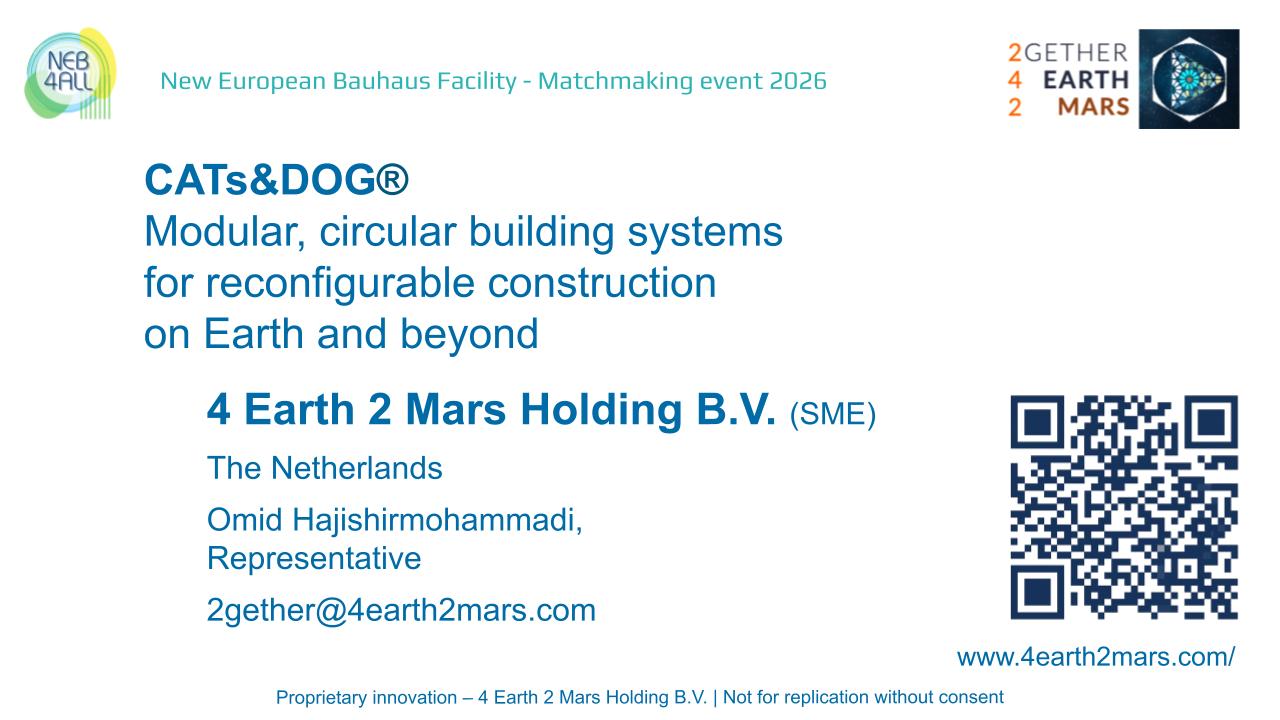 NEB 4ALL

New European Bauhaus Facility - Matchmaking event 2026

2GETHER
4 EARTH
2 MARS

CATs&DOG®
Modular, circular building systems for reconfigurable construction on Earth and beyond

4 Earth 2 Mars Holding B.V. (SME)

The Netherlands

Omid Hajishirmohammadi, Representative

2gether@4earth2mars.com

www.4earth2mars.com/

Proprietary innovation – 4 Earth 2 Mars Holding B.V. | Not for replication without consent